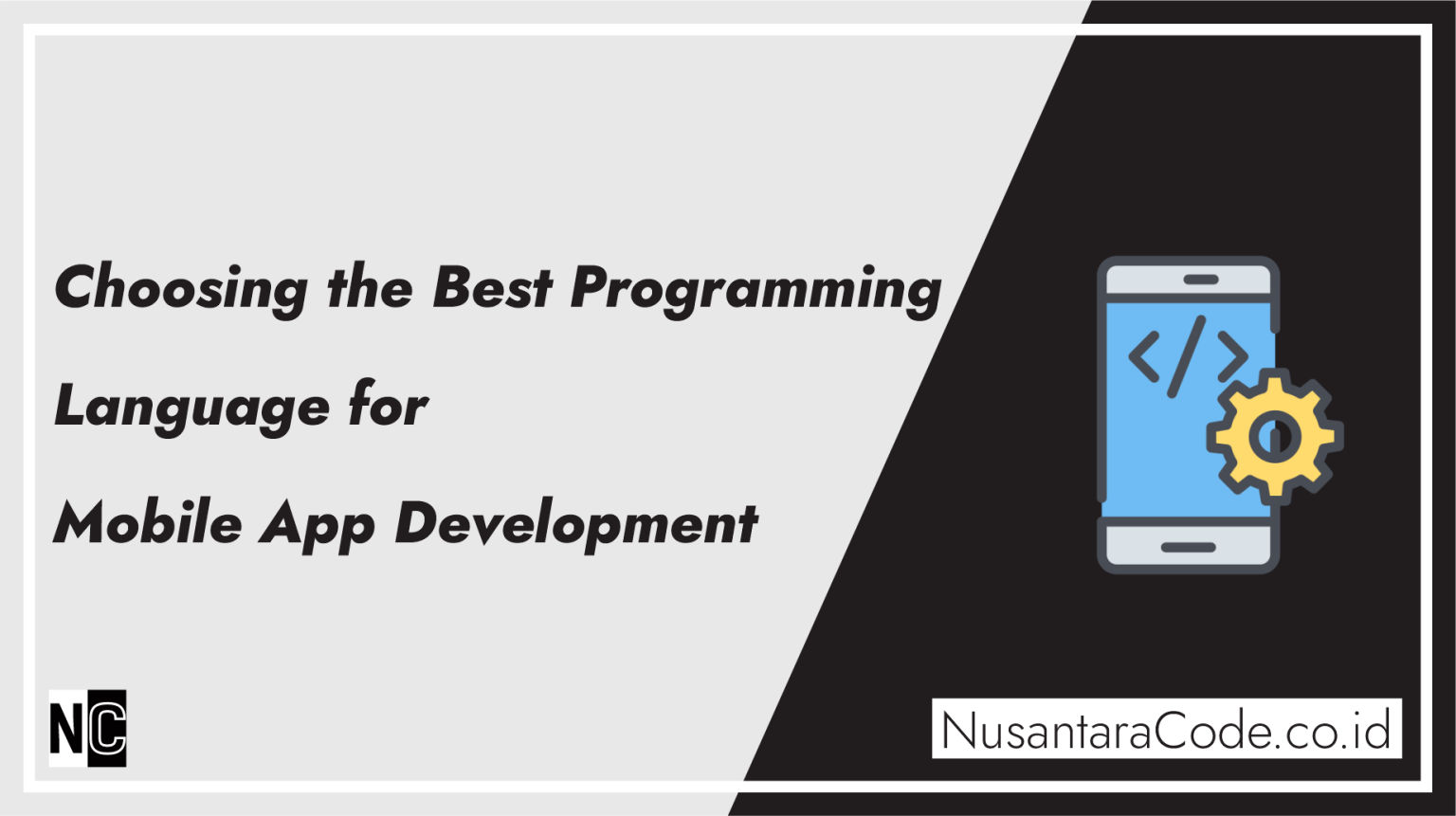 Choosing the Best Programming Language for Mobile App Development

</>

NC

NusantaraCode.co.id